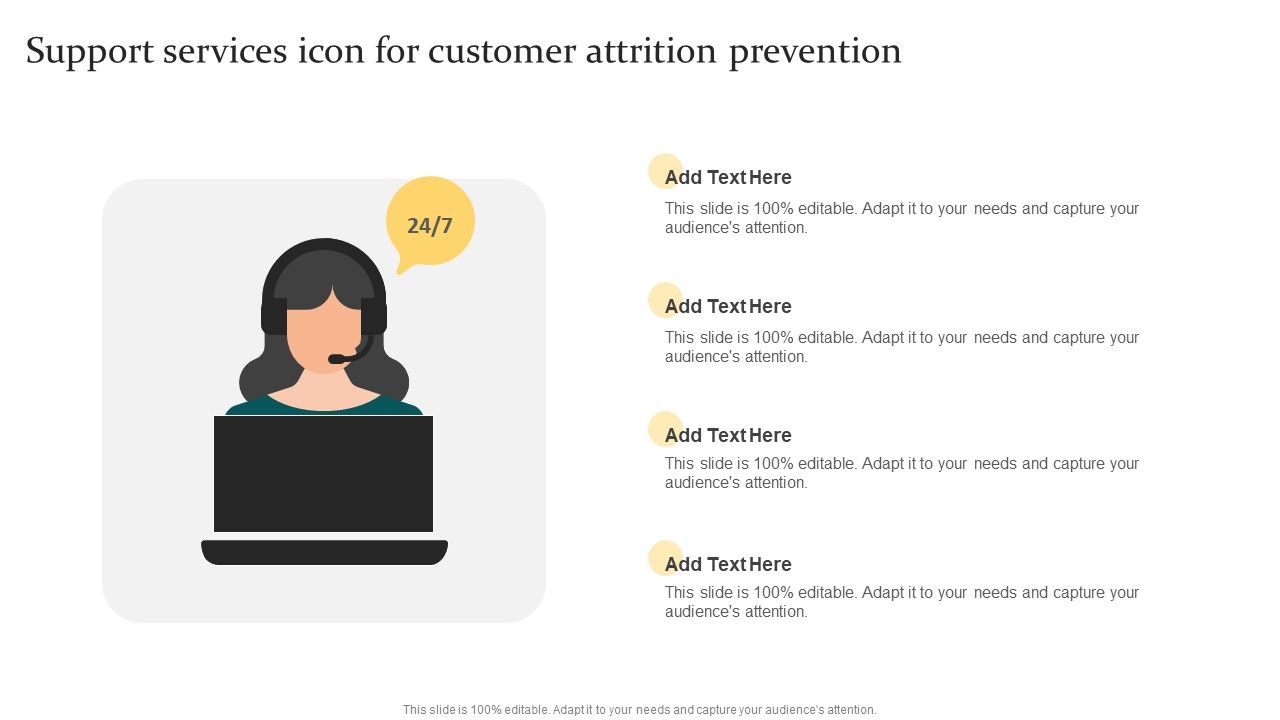 Support services icon for customer attrition prevention

24/7

Add Text Here
This slide is 100% editable. Adapt it to your needs and capture your audience's attention.

Add Text Here
This slide is 100% editable. Adapt it to your needs and capture your audience's attention.

Add Text Here
This slide is 100% editable. Adapt it to your needs and capture your audience's attention.

Add Text Here
This slide is 100% editable. Adapt it to your needs and capture your audience's attention.

This slide is 100% editable. Adapt it to your needs and capture your audience's attention.